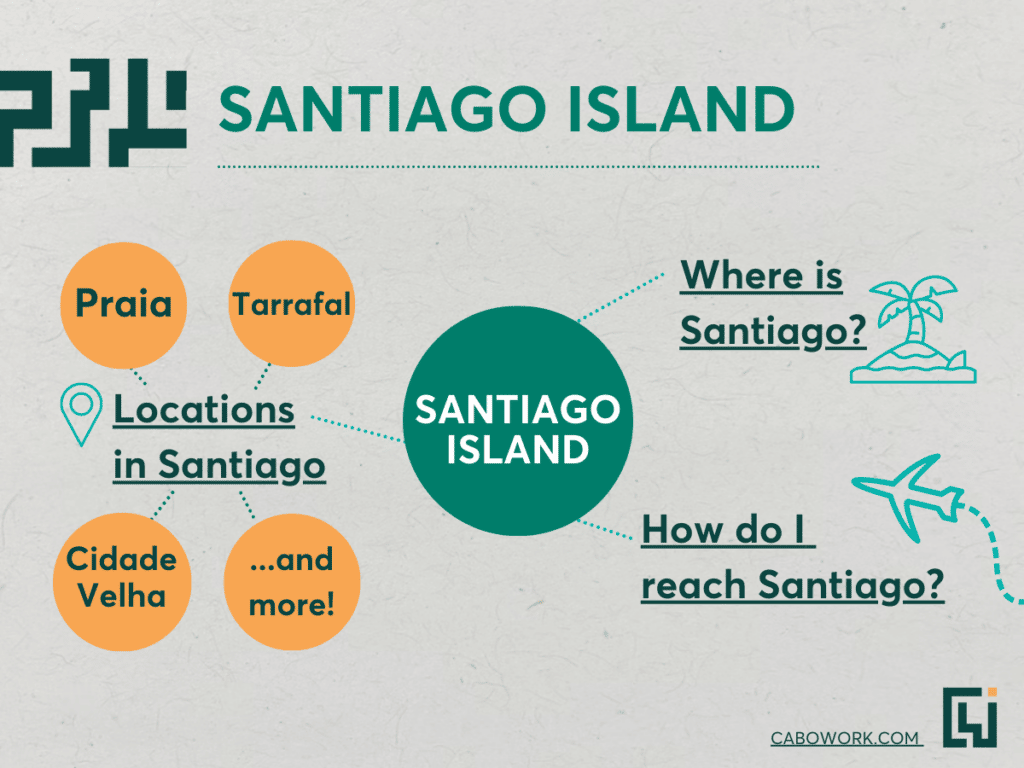 SANTIAGO ISLAND

Praia

Tarrafal

Locations in Santiago

Cidade Velha

...and more!

SANTIAGO ISLAND

Where is Santiago?

How do I reach Santiago?

CABOWORK.COM